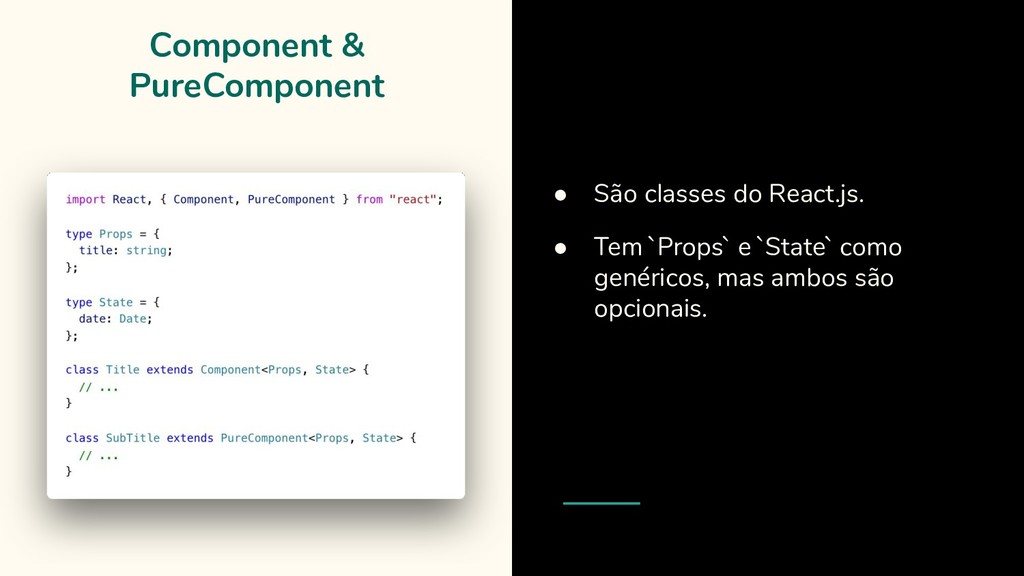 Component & PureComponent

import React, { Component, PureComponent } from "react";

type Props = {
  title: string;
};

type State = {
  date: Date;
};

class Title extends Component<Props, State> {
  // ...
}

class SubTitle extends PureComponent<Props, State> {
  // ...
}

● São classes do React.js.

● Tem `Props` e `State` como genéricos, mas ambos são opcionais.